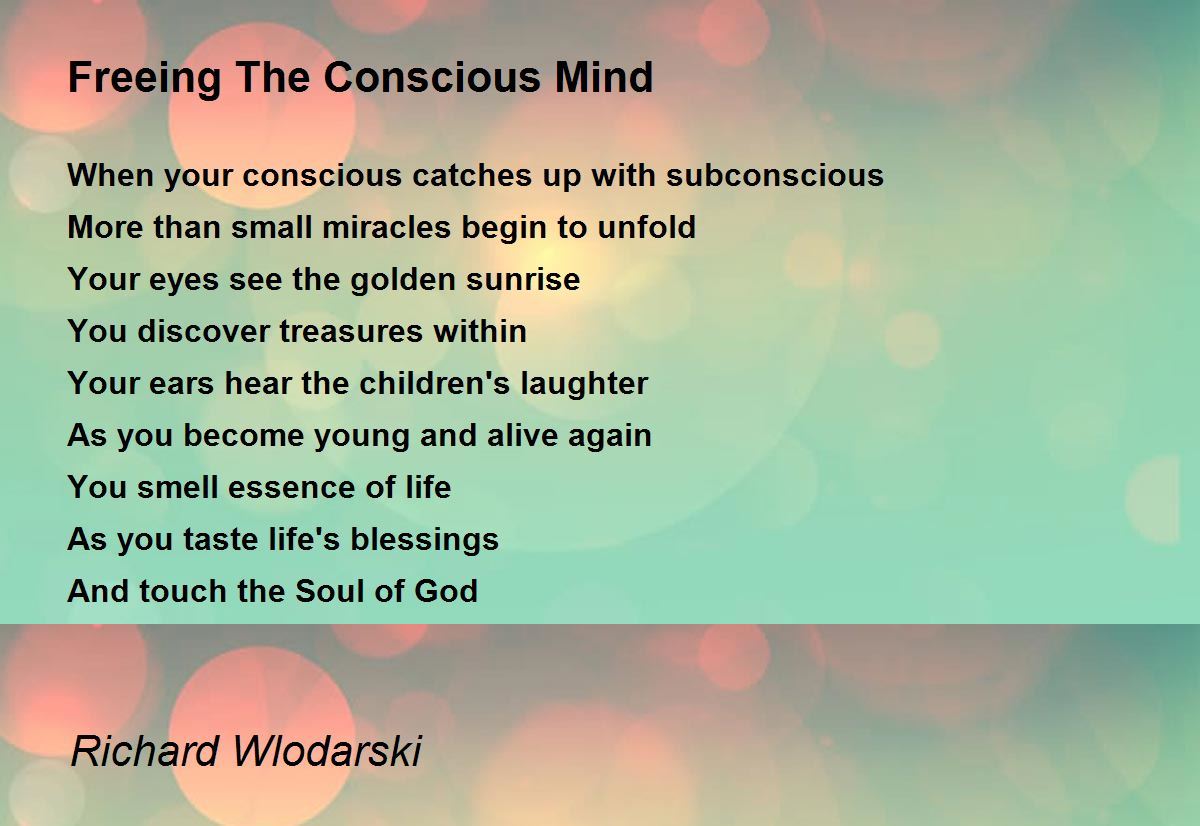 Freeing The Conscious Mind

When your conscious catches up with subconscious
More than small miracles begin to unfold
Your eyes see the golden sunrise
You discover treasures within
Your ears hear the children's laughter
As you become young and alive again
You smell essence of life
As you taste life's blessings
And touch the Soul of God

Richard Wlodarski